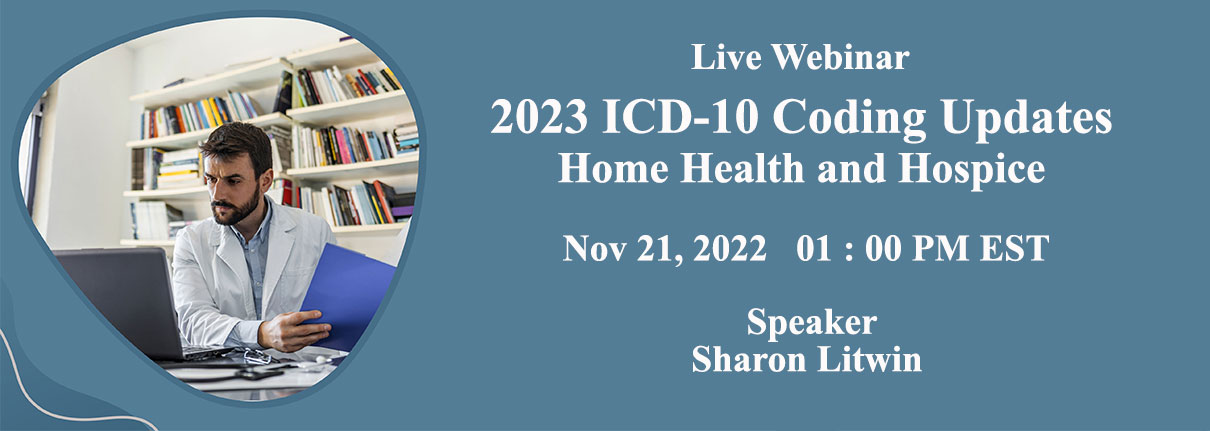 Live Webinar

2023 ICD-10 Coding Updates
Home Health and Hospice

Nov 21, 2022 01 : 00 PM EST

Speaker
Sharon Litwin